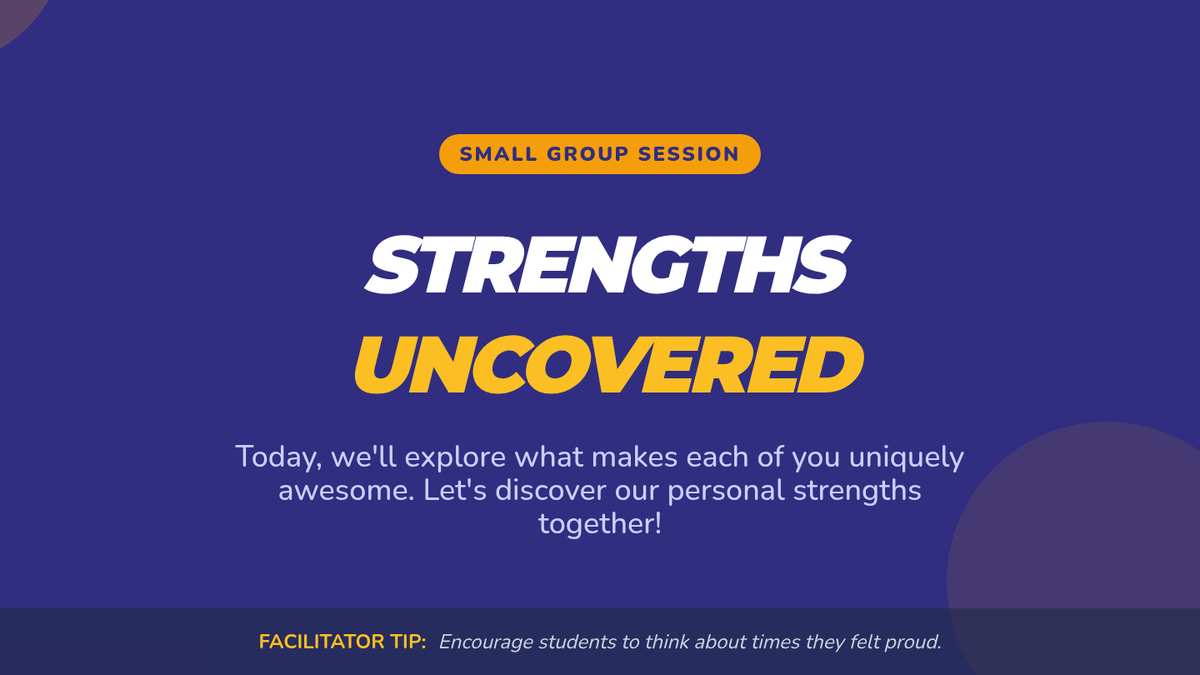 SMALL GROUP SESSION

STRENGTHS
UNCOVERED

Today, we'll explore what makes each of you uniquely awesome. Let's discover our personal strengths together!

FACILITATOR TIP: Encourage students to think about times they felt proud.